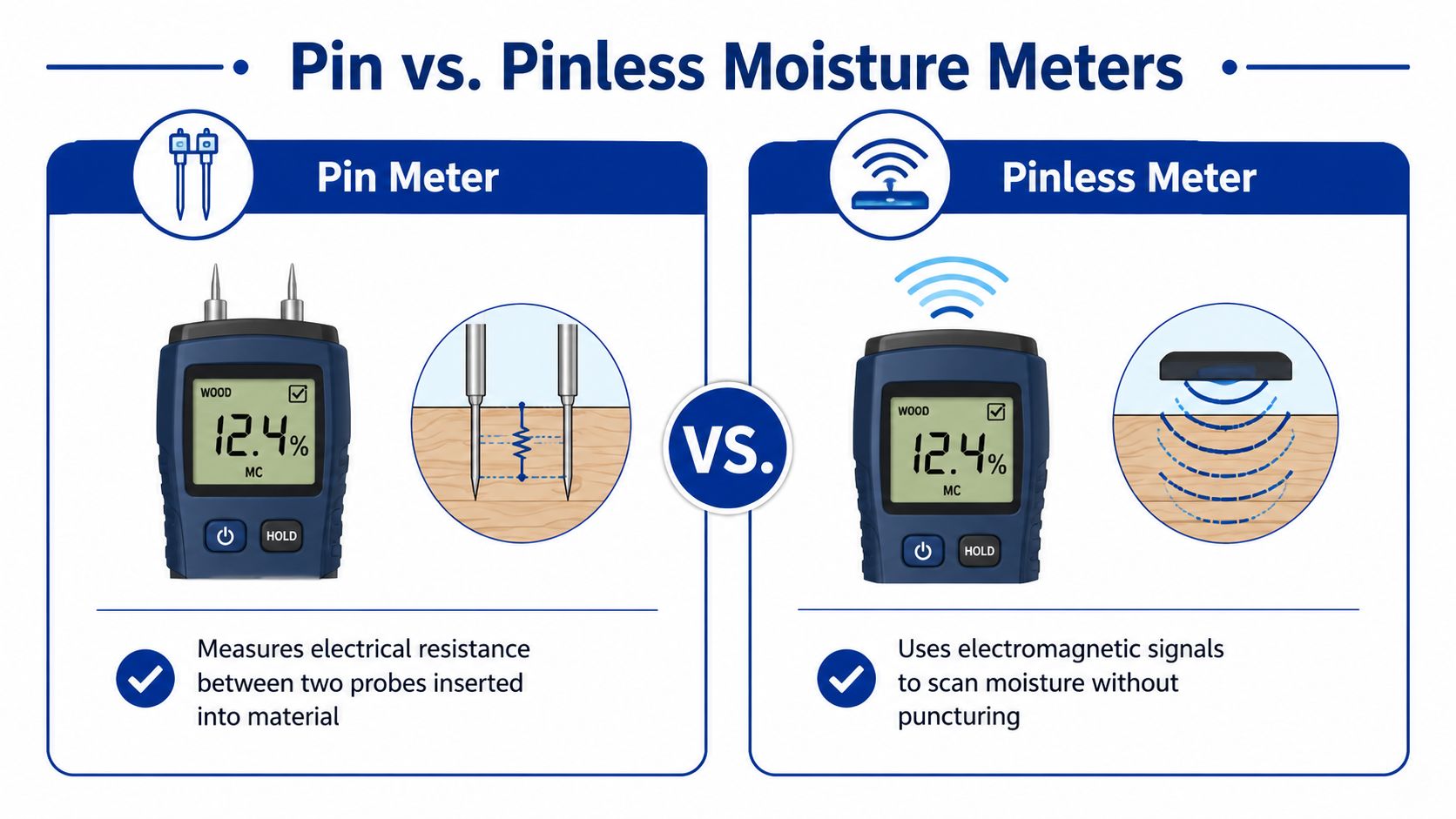 Pin vs. Pinless Moisture Meters

Pin Meter

WOOD
12.4%
MC

HOLD

Measures electrical resistance between two probes inserted into material

VS.

Pinless Meter

WOOD
12.4%
MC

HOLD

Uses electromagnetic signals to scan moisture without puncturing